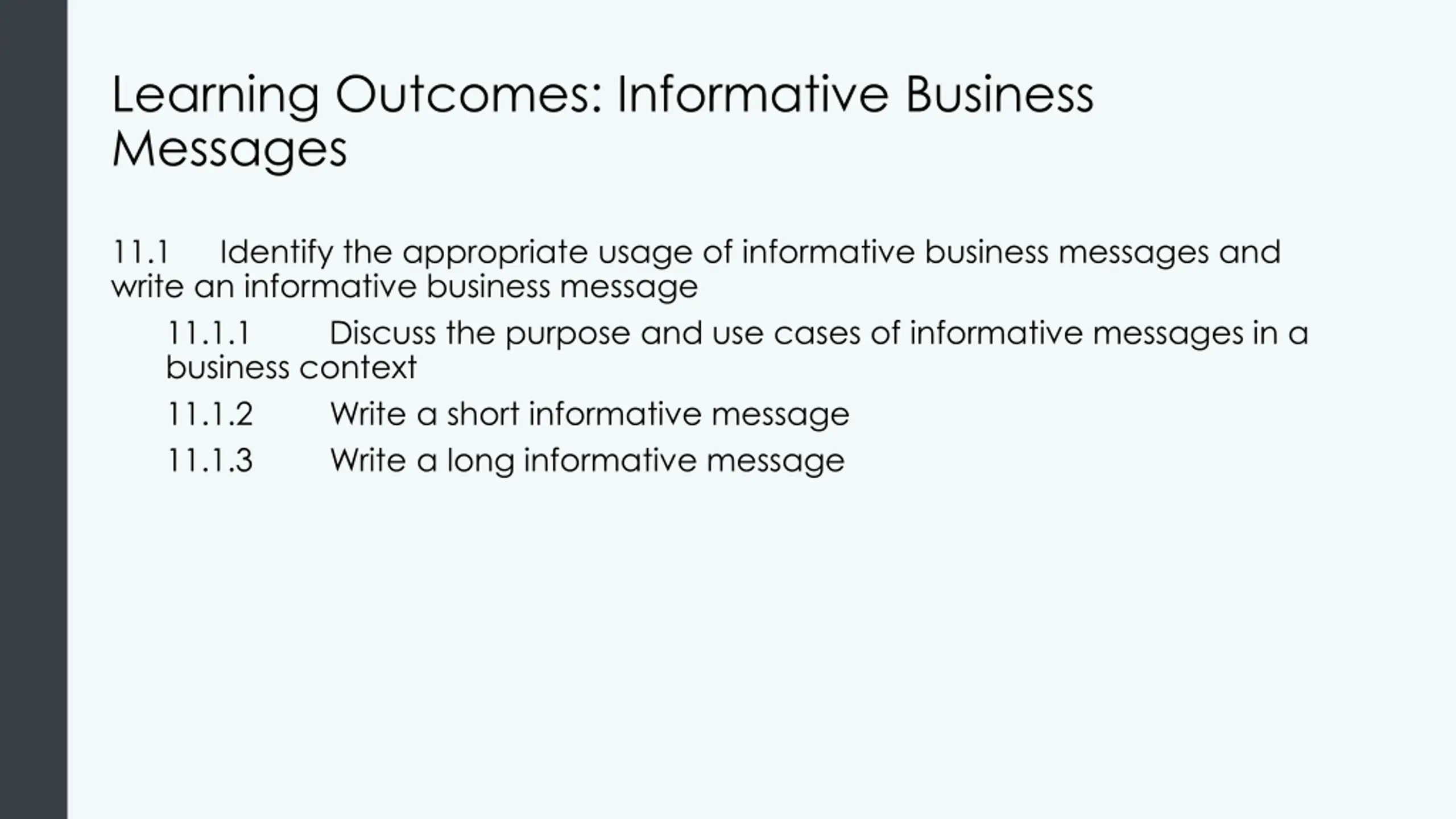 Learning Outcomes: Informative Business Messages

11.1 Identify the appropriate usage of informative business messages and write an informative business message

11.1.1 Discuss the purpose and use cases of informative messages in a business context

11.1.2 Write a short informative message

11.1.3 Write a long informative message